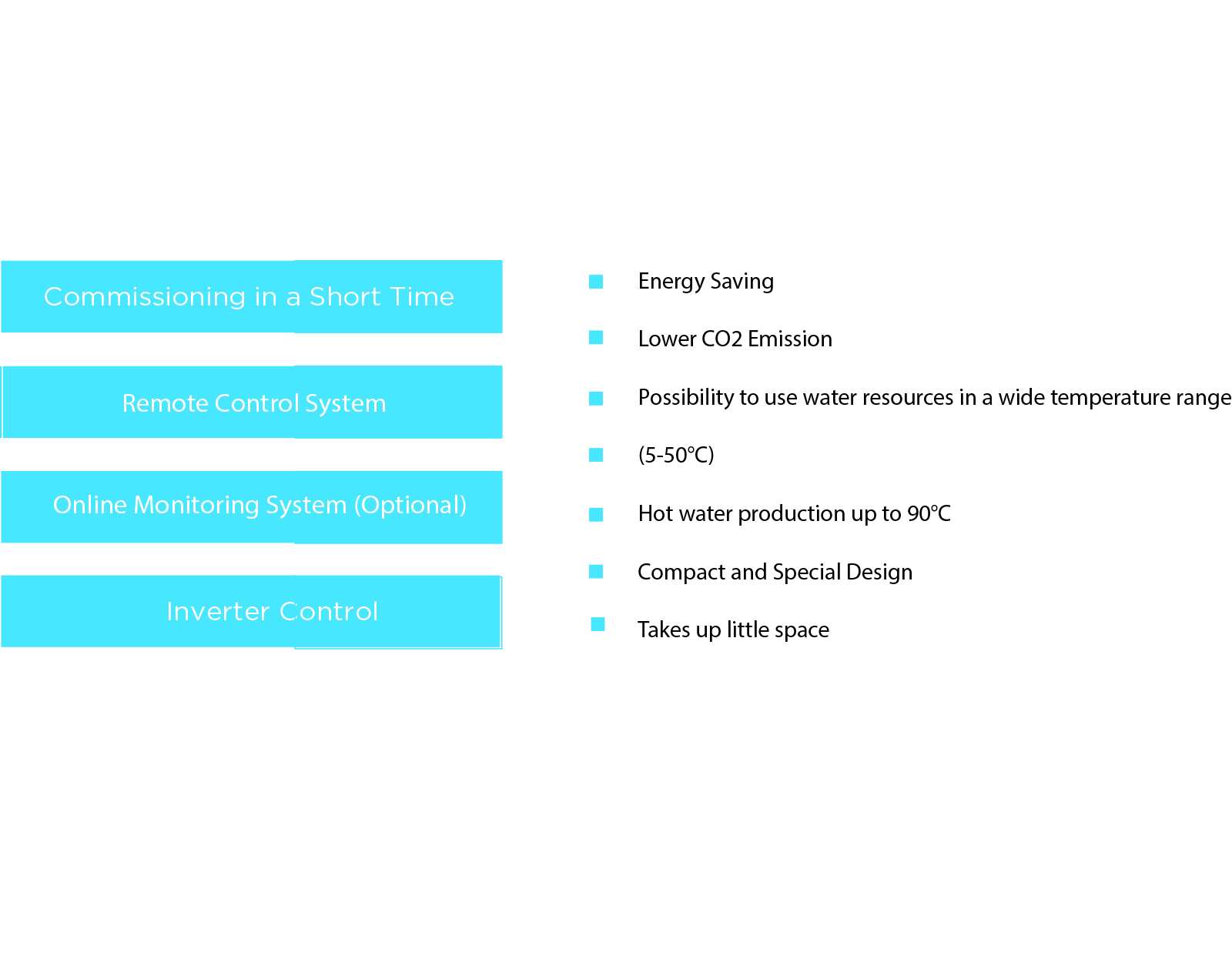 Commissioning in a Short Time

Remote Control System

Online Monitoring System (Optional)

Inverter Control

Energy Saving

Lower CO2 Emission

Possibility to use water resources in a wide temperature range

(5-50°C)

Hot water production up to 90°C

Compact and Special Design

Takes up little space